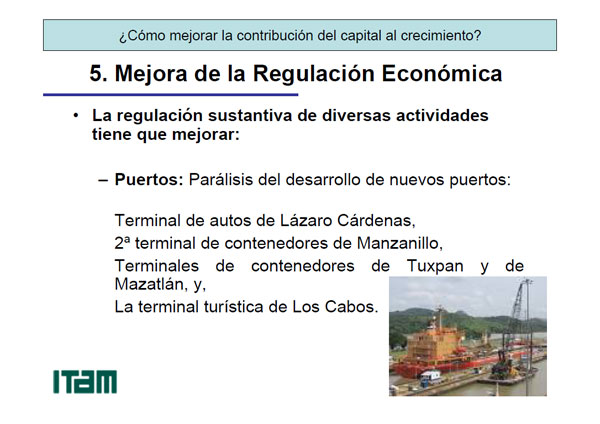 ¿Cómo mejorar la contribución del capital al crecimiento?

5. Mejora de la Regulación Económica

• La regulación sustantiva de diversas actividades tiene que mejorar:

– Puertos: Parálisis del desarrollo de nuevos puertos:

Terminal de autos de Lázaro Cárdenas,
2ª terminal de contenedores de Manzanillo,
Terminales de contenedores de Tuxpan y de Mazatlán, y,
La terminal turística de Los Cabos.

ITAM